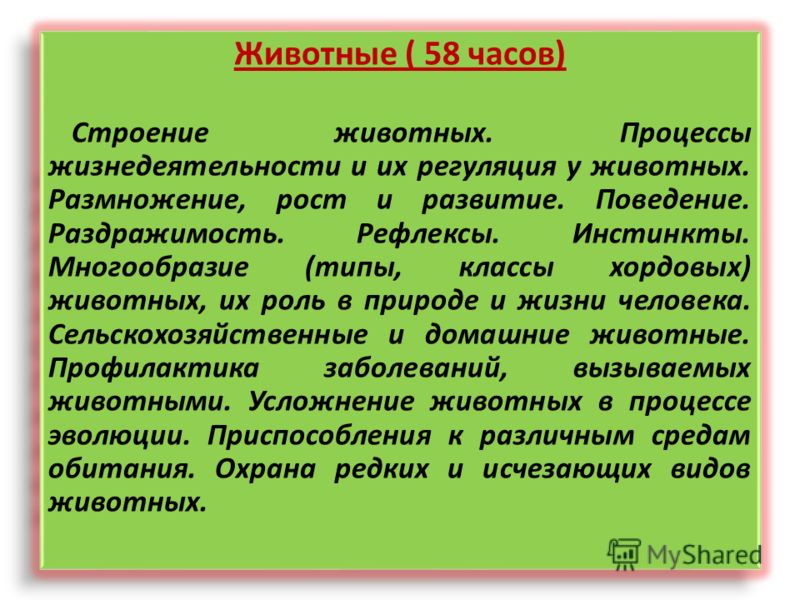 Животные ( 58 часов)

Строение животных. Процессы жизнедеятельности и их регуляция у животных. Размножение, рост и развитие. Поведение. Раздражимость. Рефлексы. Инстинкты. Многообразие (типы, классы хордовых) животных, их роль в природе и жизни человека. Сельскохозяйственные и домашние животные. Профилактика заболеваний, вызываемых животными. Усложнение животных в процессе эволюции. Приспособления к различным средам обитания. Охрана редких и исчезающих видов животных.

MyShared